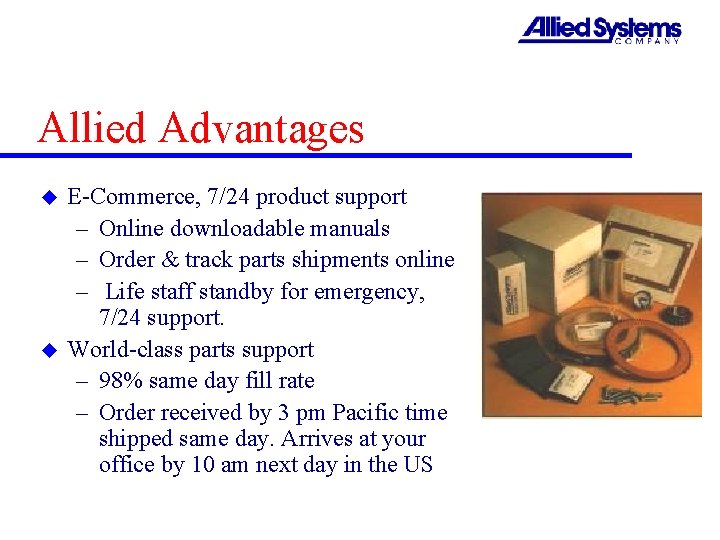 Allied Systems
COMPANY

Allied Advantages

◆ E-Commerce, 7/24 product support
– Online downloadable manuals
– Order & track parts shipments online
– Life staff standby for emergency, 7/24 support.

◆ World-class parts support
– 98% same day fill rate
– Order received by 3 pm Pacific time shipped same day. Arrives at your office by 10 am next day in the US